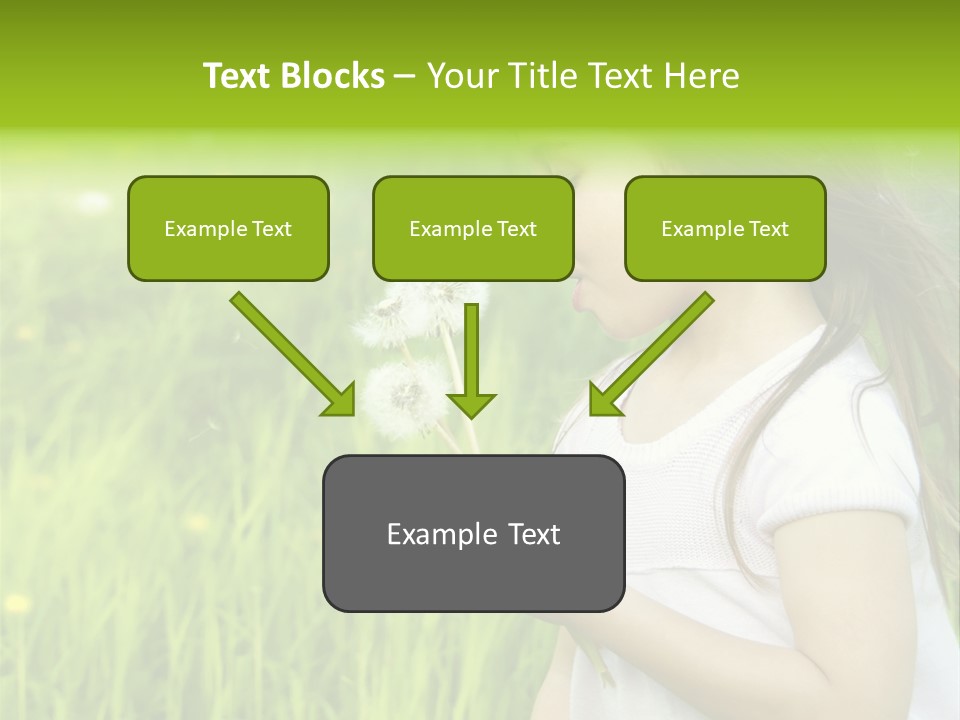 Text Blocks – Your Title Text Here

Example Text

Example Text

Example Text

Example Text